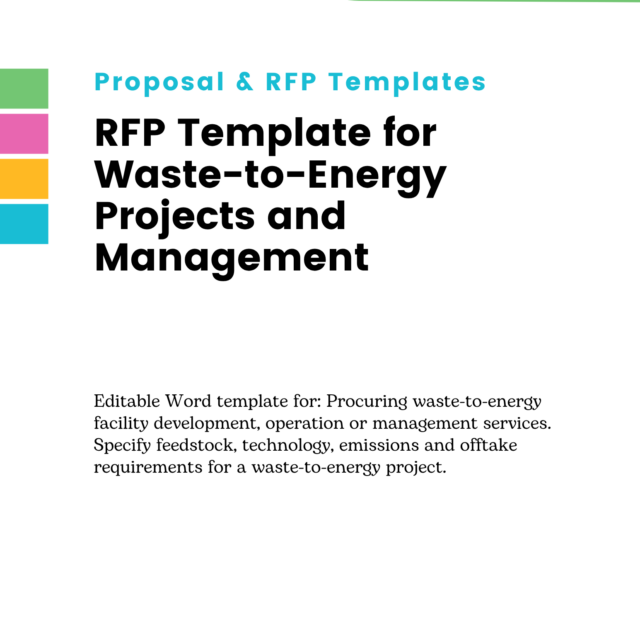 Proposal & RFP Templates

RFP Template for Waste-to-Energy Projects and Management

Editable Word template for: Procuring waste-to-energy facility development, operation or management services. Specify feedstock, technology, emissions and offtake requirements for a waste-to-energy project.